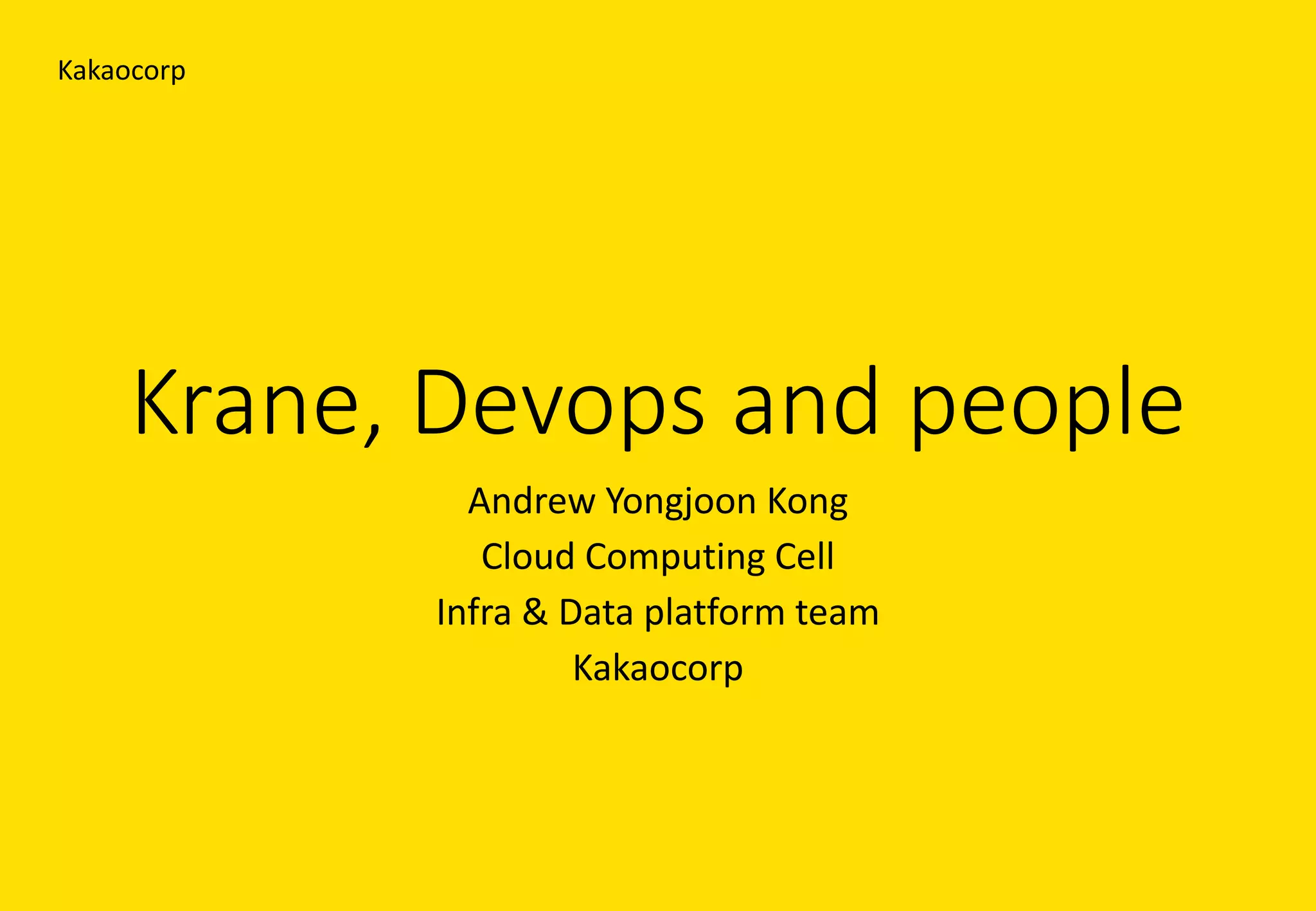 Kakaocorp

Krane, Devops and people

Andrew Yongjoon Kong
Cloud Computing Cell
Infra & Data platform team
Kakaocorp